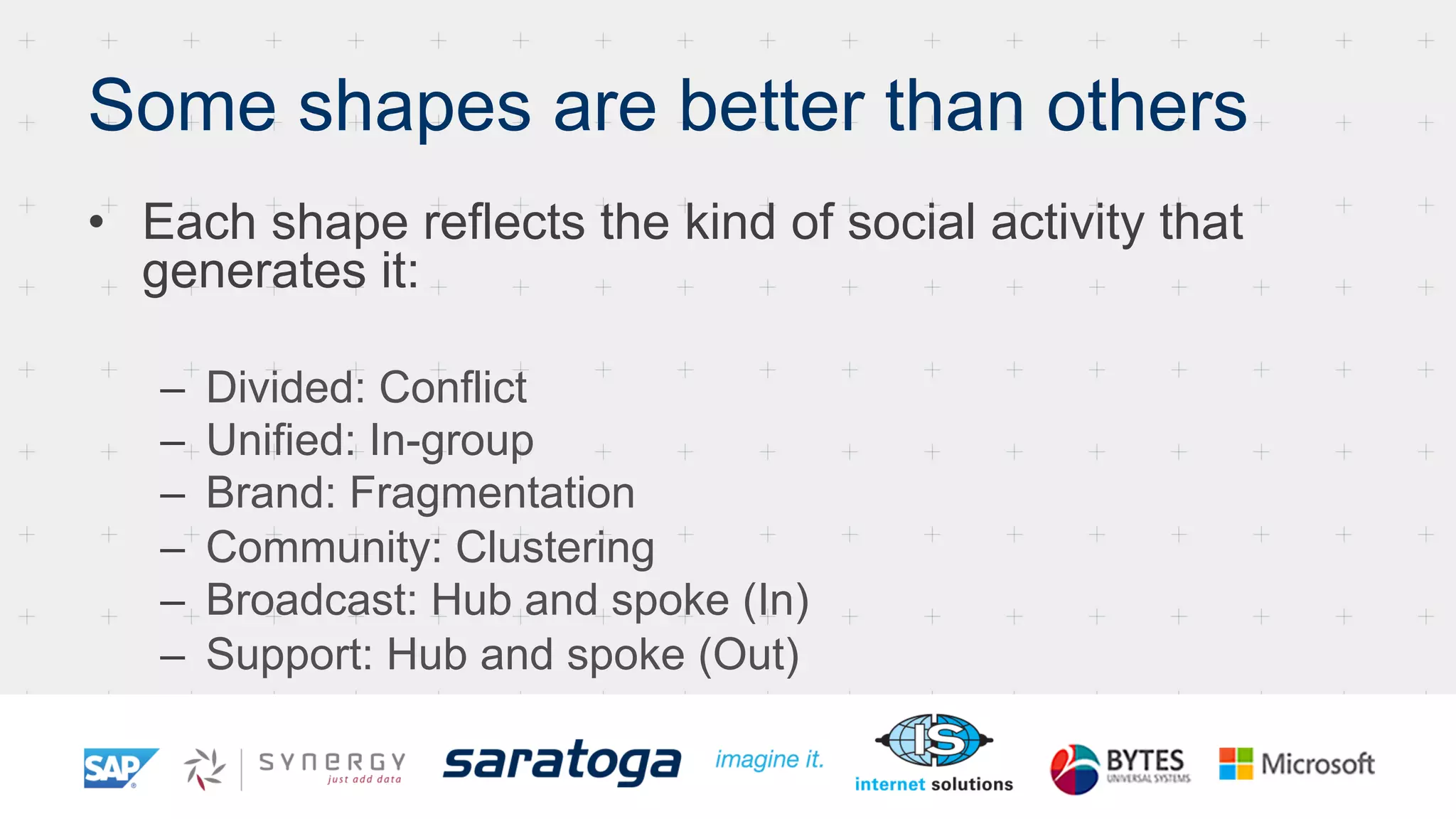 Some shapes are better than others

• Each shape reflects the kind of social activity that generates it:

– Divided: Conflict
– Unified: In-group
– Brand: Fragmentation
– Community: Clustering
– Broadcast: Hub and spoke (In)
– Support: Hub and spoke (Out)

SAP SYNERGY just add data saratoga imagine it. IS internet solutions BYTES UNIVERSAL SYSTEMS Microsoft